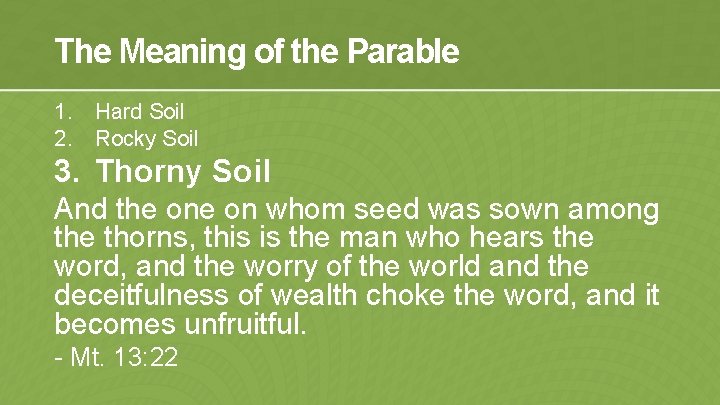 The Meaning of the Parable

1. Hard Soil
2. Rocky Soil
3. Thorny Soil

And the one on whom seed was sown among the thorns, this is the man who hears the word, and the worry of the world and the deceitfulness of wealth choke the word, and it becomes unfruitful.
- Mt. 13:22